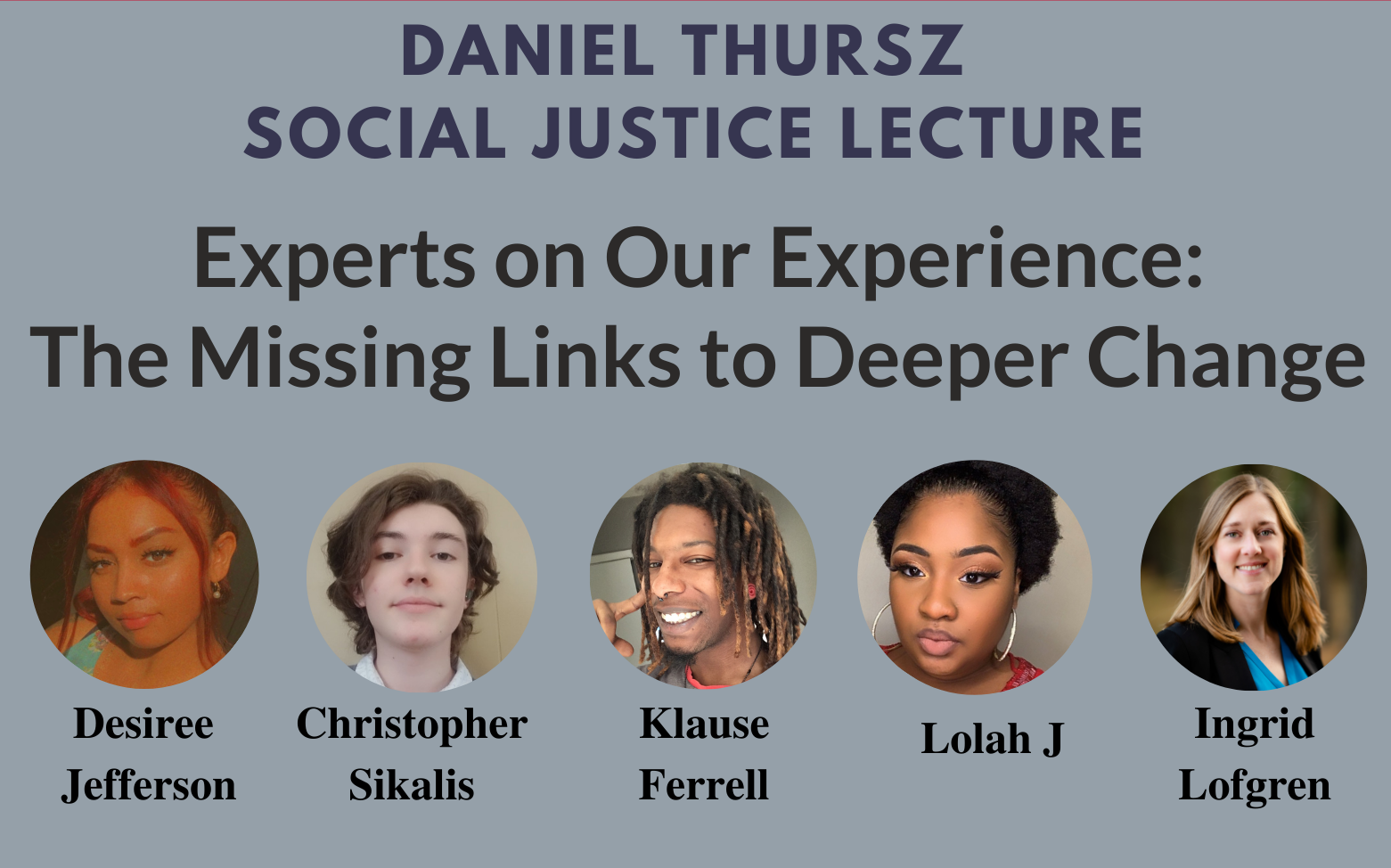 DANIEL THURSZ
SOCIAL JUSTICE LECTURE

Experts on Our Experience:
The Missing Links to Deeper Change

Desiree Jefferson

Christopher Sikalis

Klause Ferrell

Lolah J

Ingrid Lofgren